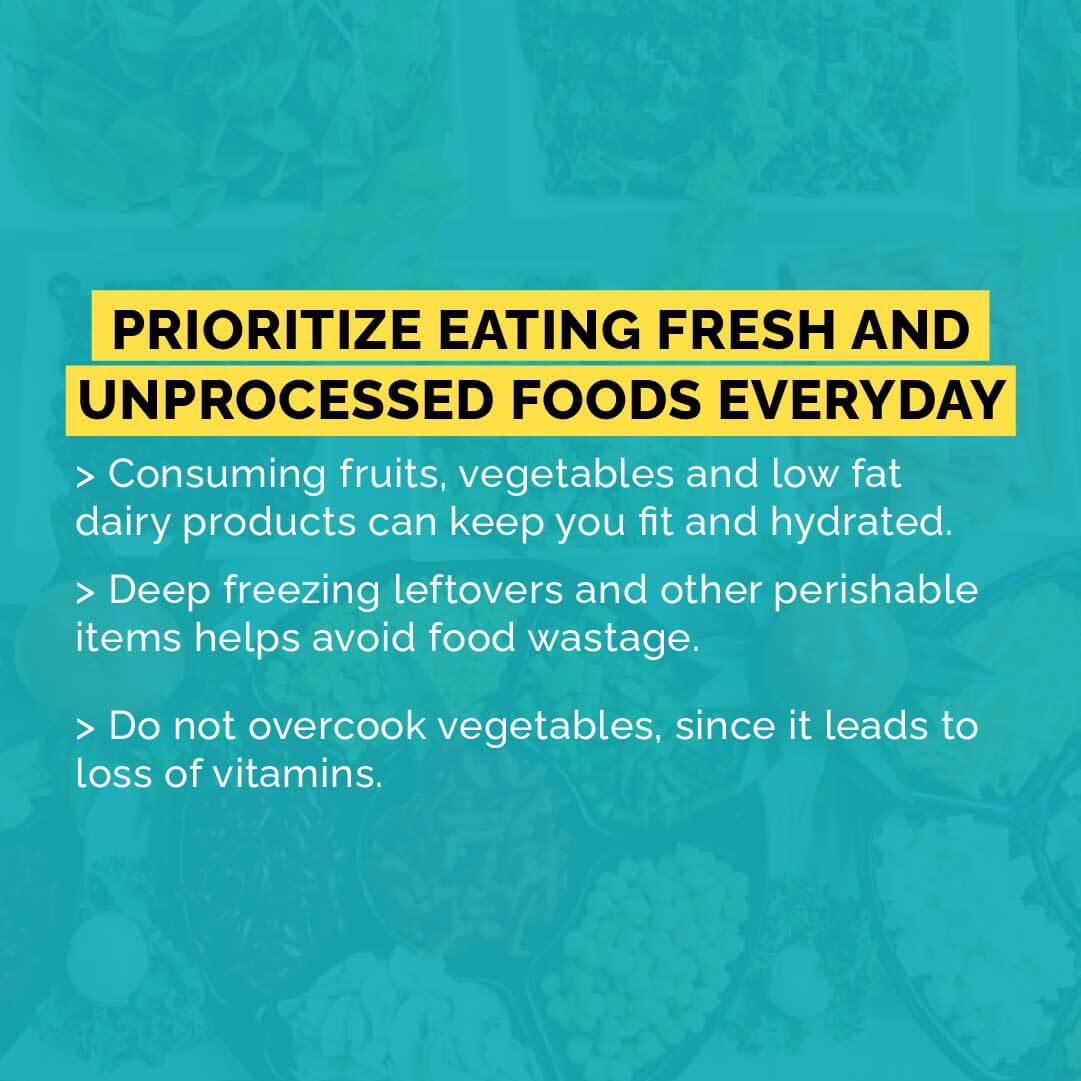 PRIORITIZE EATING FRESH AND UNPROCESSED FOODS EVERYDAY

> Consuming fruits, vegetables and low fat dairy products can keep you fit and hydrated.

> Deep freezing leftovers and other perishable items helps avoid food wastage.

> Do not overcook vegetables, since it leads to loss of vitamins.